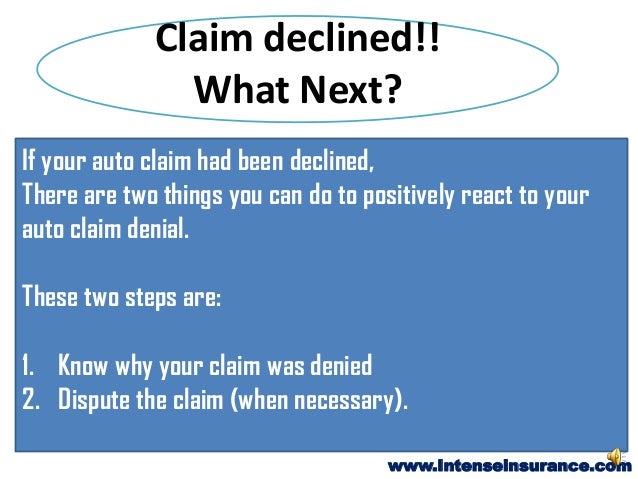 Claim declined!!
What Next?

If your auto claim had been declined,
There are two things you can do to positively react to your auto claim denial.

These two steps are:

1. Know why your claim was denied
2. Dispute the claim (when necessary).

www.IntenseInsurance.com